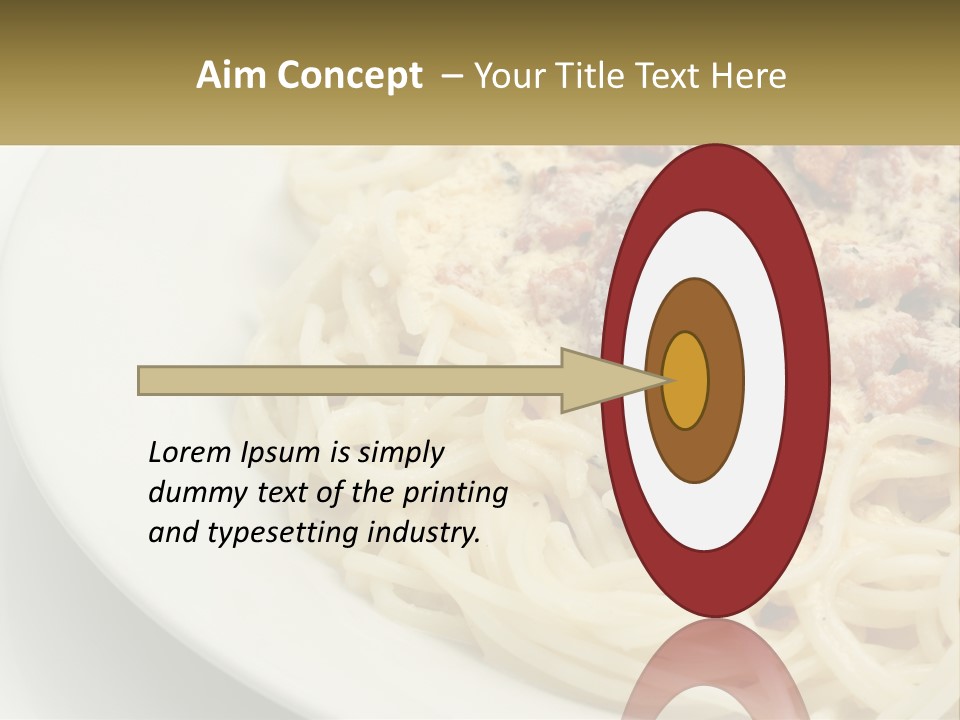 Aim Concept – Your Title Text Here

Lorem Ipsum is simply dummy text of the printing and typesetting industry.